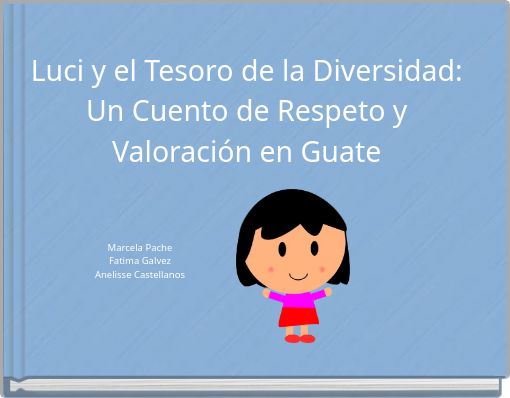 Luci y el Tesoro de la Diversidad: Un Cuento de Respeto y Valoración en Guate

Marcela Pache
Fatima Galvez
Anelisse Castellanos